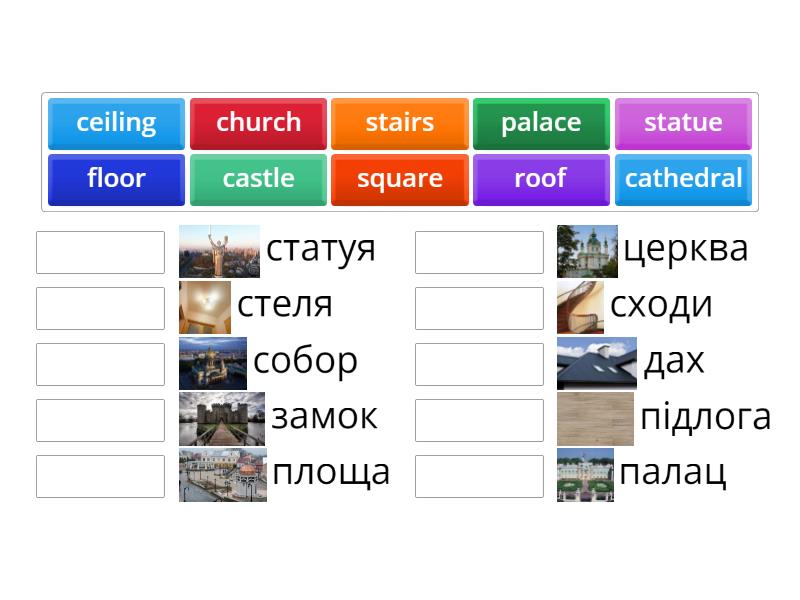 ceiling church stairs palace statue
floor castle square roof cathedral

статуя
стеля
собор
замок
площа

церква
сходи
дах
підлога
палац